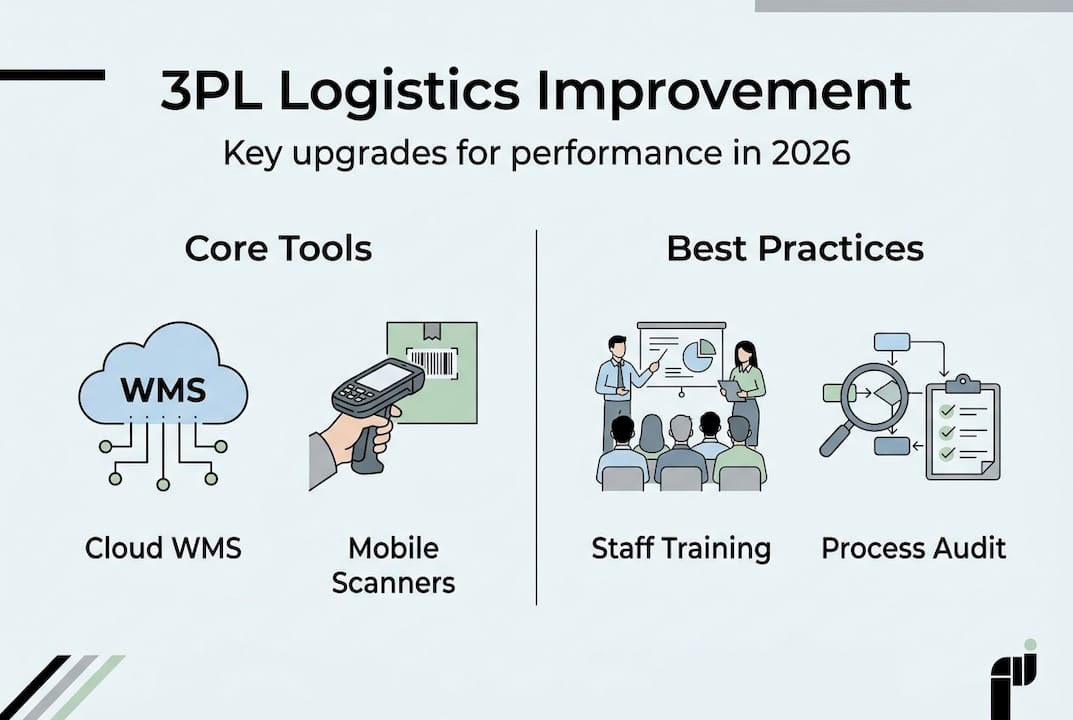 3PL Logistics Improvement

Key upgrades for performance in 2026

Core Tools

WMS

Cloud WMS

Mobile Scanners

Best Practices

Staff Training

Process Audit